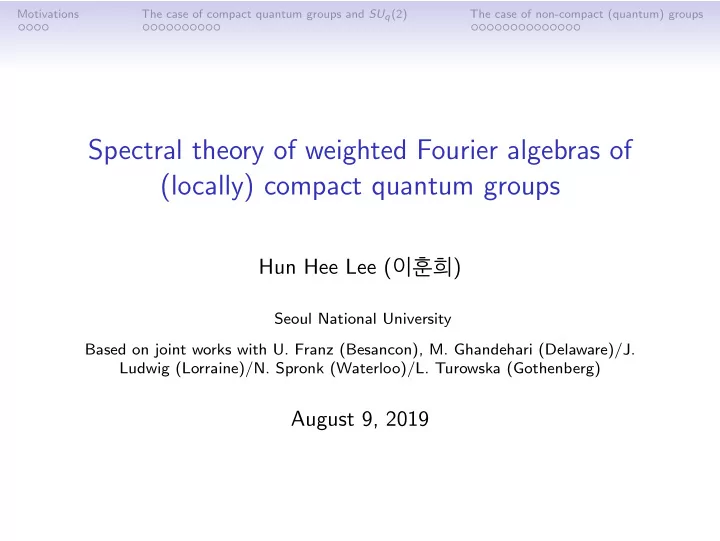 Motivations

The case of compact quantum groups and $SU_q(2)$

The case of non-compact (quantum) groups

Spectral theory of weighted Fourier algebras of (locally) compact quantum groups

Hun Hee Lee (이훈희)

Seoul National University

Based on joint works with U. Franz (Besancon), M. Ghandehari (Delaware)/J. Ludwig (Lorraine)/N. Spronk (Waterloo)/L. Turowska (Gothenberg)

August 9, 2019